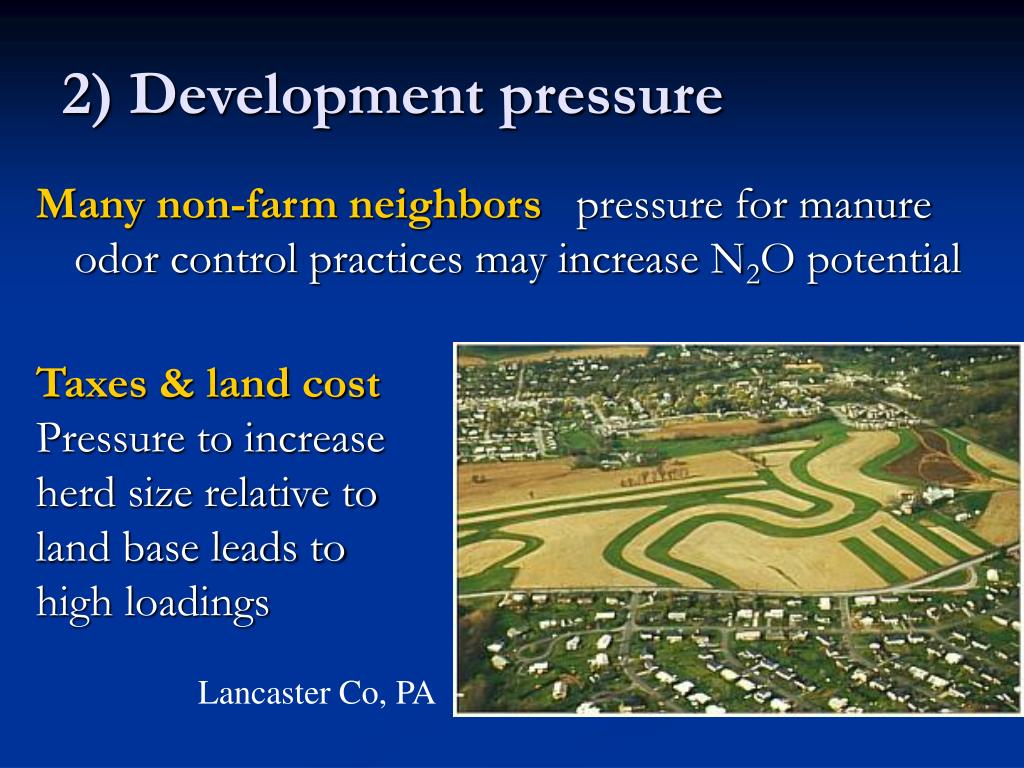 2) Development pressure

Many non-farm neighbors pressure for manure odor control practices may increase $N_2O$ potential

Taxes & land cost
Pressure to increase herd size relative to land base leads to high loadings

Lancaster Co, PA